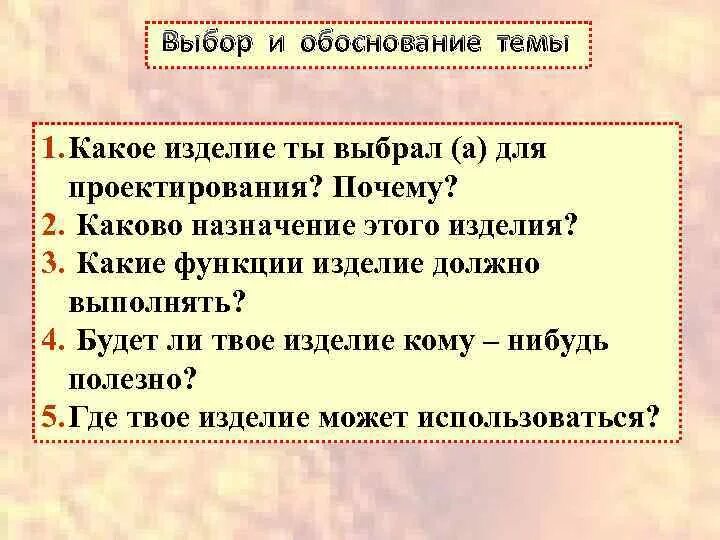 Выбор и обоснование темы

1. Какое изделие ты выбрал (а) для проектирования? Почему?
2. Каково назначение этого изделия?
3. Какие функции изделие должно выполнять?
4. Будет ли твое изделие кому – нибудь полезно?
5. Где твое изделие может использоваться?